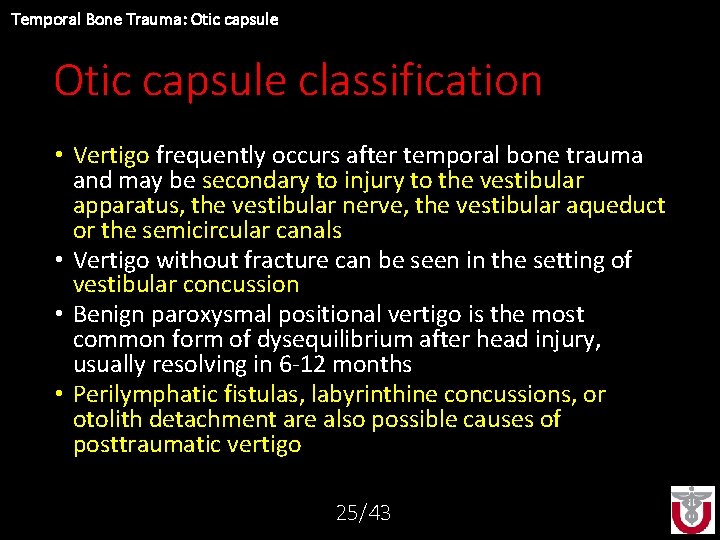 Temporal Bone Trauma: Otic capsule

Otic capsule classification

• Vertigo frequently occurs after temporal bone trauma and may be secondary to injury to the vestibular apparatus, the vestibular nerve, the vestibular aqueduct or the semicircular canals
• Vertigo without fracture can be seen in the setting of vestibular concussion
• Benign paroxysmal positional vertigo is the most common form of dysequilibrium after head injury, usually resolving in 6-12 months
• Perilymphatic fistulas, labyrinthine concussions, or otolith detachment are also possible causes of posttraumatic vertigo

25/43